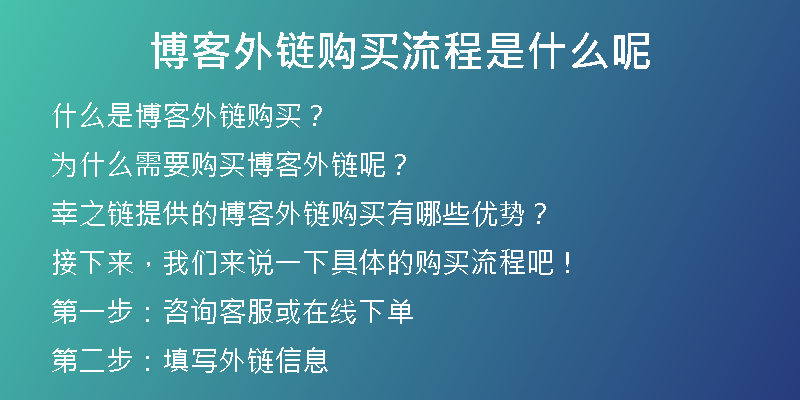 博客外链购买流程是什么呢

什么是博客外链购买？

为什么需要购买博客外链呢？

幸之链提供的博客外链购买有哪些优势？

接下来，我们来说一下具体的购买流程吧！

第一步：咨询客服或在线下单

第二步：填写外链信息